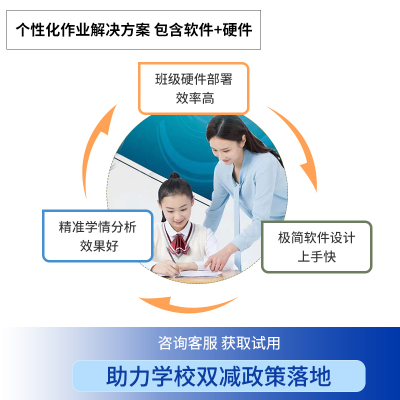 个性化作业解决方案 包含软件+硬件

班级硬件部署
效率高

精准学情分析
效果好

极简软件设计
上手快

咨询客服 获取试用

助力学校双减政策落地